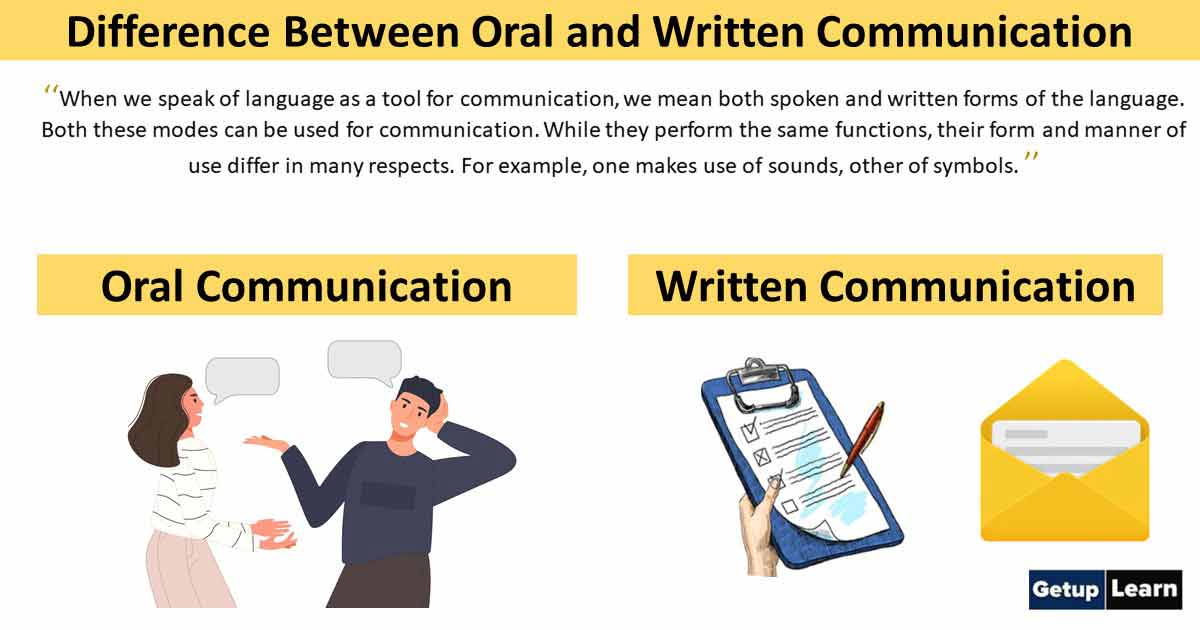 Difference Between Oral and Written Communication

"When we speak of language as a tool for communication, we mean both spoken and written forms of the language. Both these modes can be used for communication. While they perform the same functions, their form and manner of use differ in many respects. For example, one makes use of sounds, other of symbols."

Oral Communication

Written Communication

Getup Learn